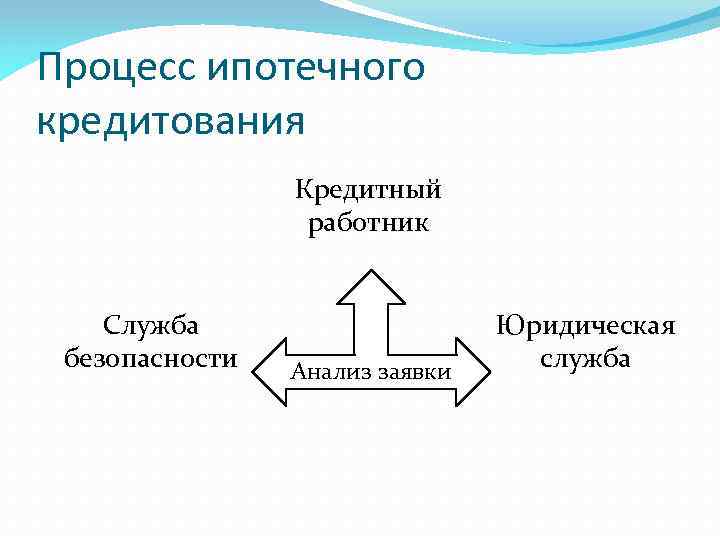 Процесс ипотечного кредитования

Кредитный работник

Служба безопасности

Анализ заявки

Юридическая служба